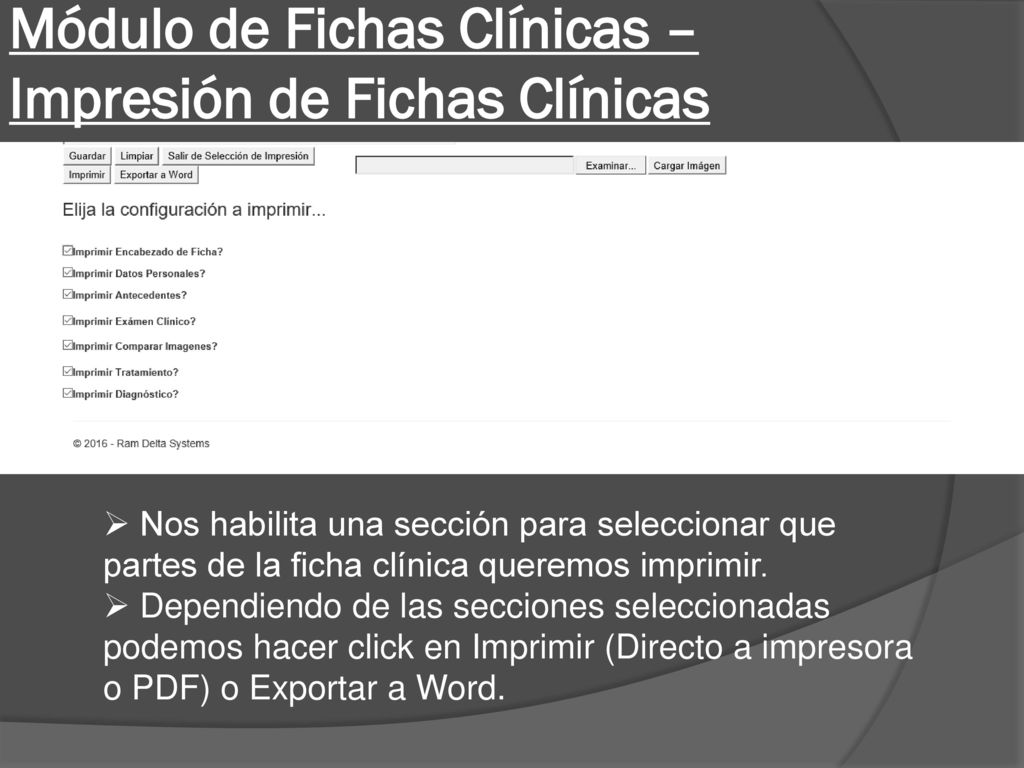 Módulo de Fichas Clínicas – Impresión de Fichas Clínicas

Guardar Limpiar Salir de Selección de Impresión
Imprimir Exportar a Word

Examinar... Cargar Imágen

Elija la configuración a imprimir...

Imprimir Encabezado de Ficha?
Imprimir Datos Personales?
Imprimir Antecedentes?
Imprimir Exámen Clínico?
Imprimir Comparar Imagenes?
Imprimir Tratamiento?
Imprimir Diagnóstico?

© 2016 - Ram Delta Systems

➢ Nos habilita una sección para seleccionar que partes de la ficha clínica queremos imprimir.
➢ Dependiendo de las secciones seleccionadas podemos hacer click en Imprimir (Directo a impresora o PDF) o Exportar a Word.